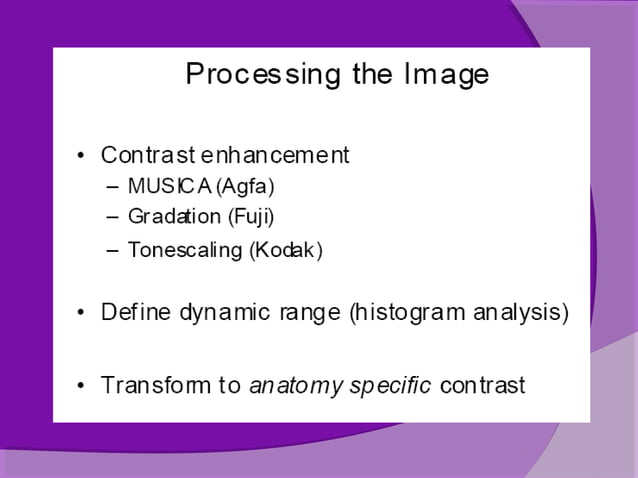 Processing the Image

• Contrast enhancement
– MUSICA (Agfa)
– Gradation (Fuji)
– Tonescaling (Kodak)

• Define dynamic range (histogram analysis)

• Transform to anatomy specific contrast